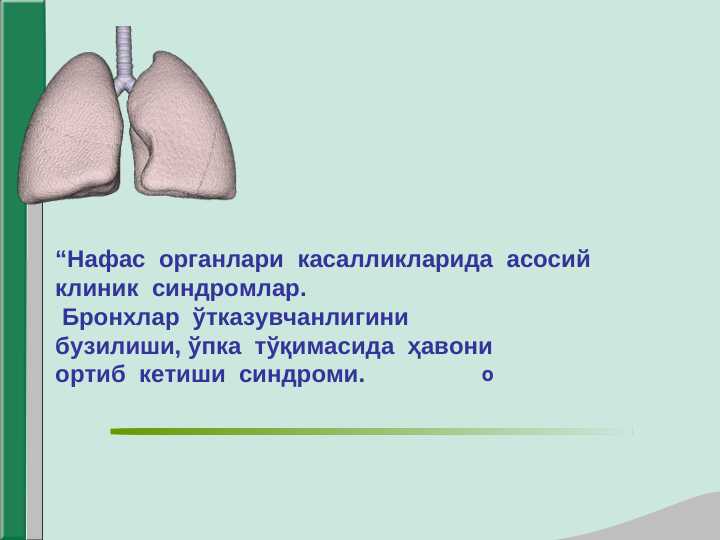 “Нафас органлари касалликларида асосий клиник синдромлар.
Бронхлар ўтказувчанлигини бузилиши, ўпка тўқимасида ҳавони ортиб кетиши синдроми. о